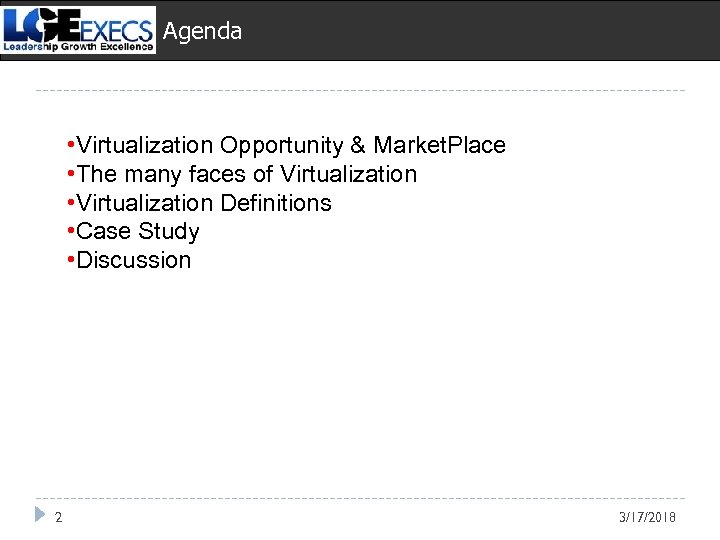 LGE EXECS
Leadership Growth Excellence

Agenda

•Virtualization Opportunity & MarketPlace
•The many faces of Virtualization
•Virtualization Definitions
•Case Study
•Discussion

2

3/17/2018